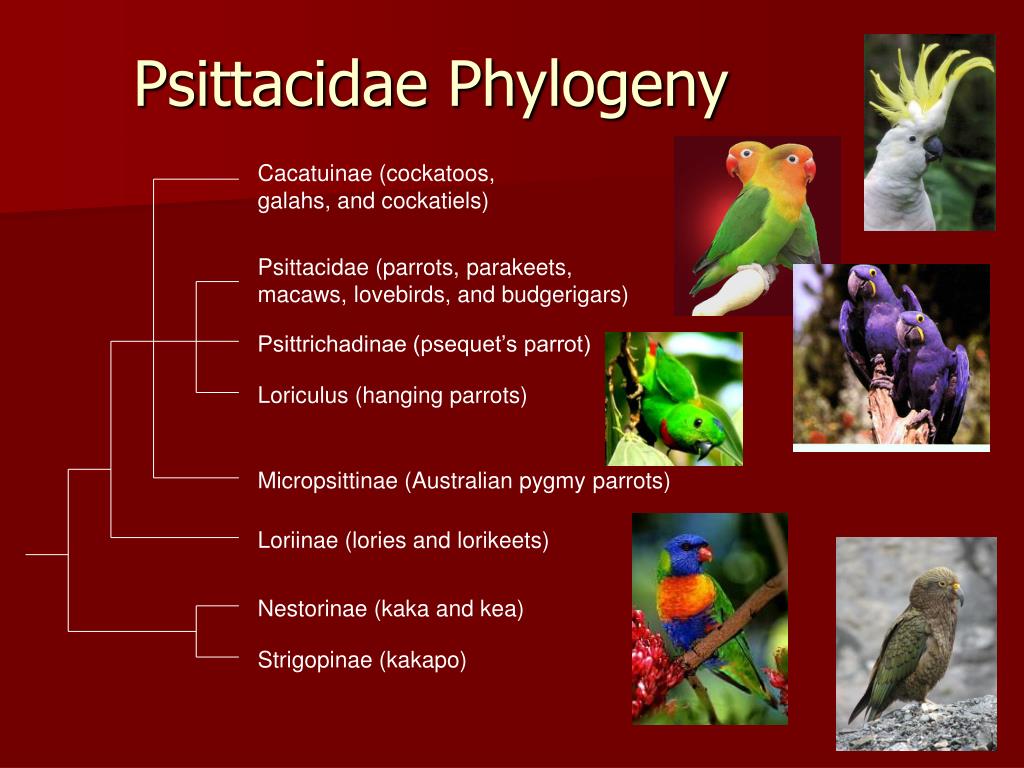 Psittacidae Phylogeny

Cacatuinae (cockatoos, galahs, and cockatiels)

Psittacidae (parrots, parakeets, macaws, lovebirds, and budgerigars)

Psittrichadinae (psequet's parrot)

Loriculus (hanging parrots)

Micropsittinae (Australian pygmy parrots)

Loriinae (lories and lorikeets)

Nestorinae (kaka and kea)

Strigopinae (kakapo)